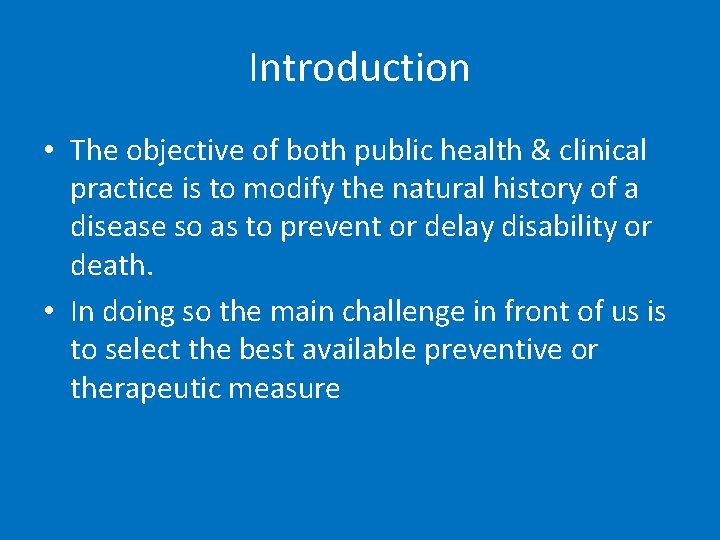 Introduction

• The objective of both public health & clinical practice is to modify the natural history of a disease so as to prevent or delay disability or death.

• In doing so the main challenge in front of us is to select the best available preventive or therapeutic measure